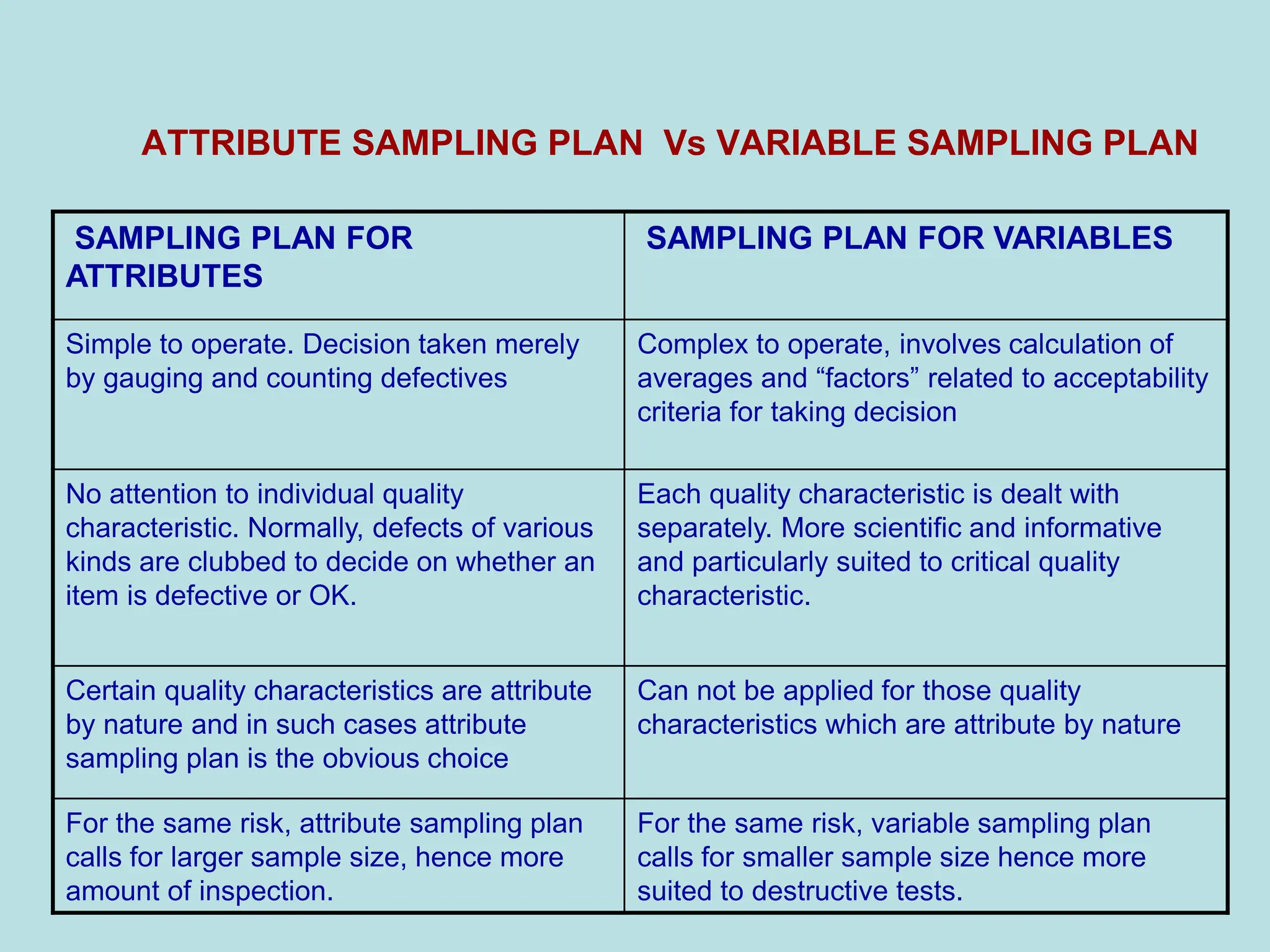 ATTRIBUTE SAMPLING PLAN Vs VARIABLE SAMPLING PLAN

| SAMPLING PLAN FOR ATTRIBUTES | SAMPLING PLAN FOR VARIABLES |
|---|---|
| Simple to operate. Decision taken merely by gauging and counting defectives | Complex to operate, involves calculation of averages and “factors” related to acceptability criteria for taking decision |
| No attention to individual quality characteristic. Normally, defects of various kinds are clubbed to decide on whether an item is defective or OK. | Each quality characteristic is dealt with separately. More scientific and informative and particularly suited to critical quality characteristic. |
| Certain quality characteristics are attribute by nature and in such cases attribute sampling plan is the obvious choice | Can not be applied for those quality characteristics which are attribute by nature |
| For the same risk, attribute sampling plan calls for larger sample size, hence more amount of inspection. | For the same risk, variable sampling plan calls for smaller sample size hence more suited to destructive tests. |